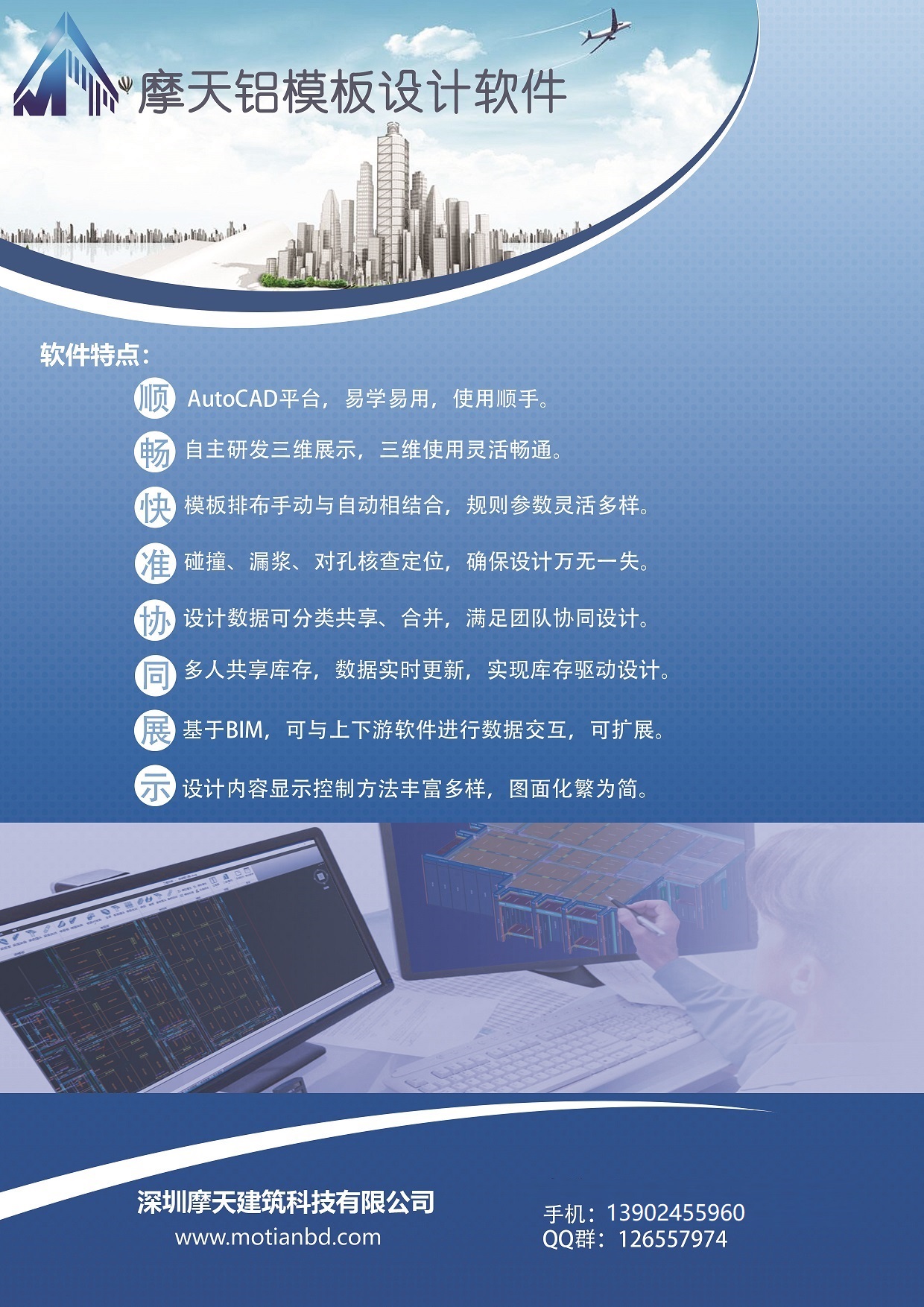 摩天铝模板设计软件

软件特点：

顺 AutoCAD平台，易学易用，使用顺手。

畅 自主研发三维展示，三维使用灵活畅通。

快 模板排布手动与自动相结合，规则参数灵活多样。

准 碰撞、漏浆、对孔核查定位，确保设计万无一失。

协 设计数据可分类共享、合并，满足团队协同设计。

同 多人共享库存，数据实时更新，实现库存驱动设计。

展 基于BIM，可与上下游软件进行数据交互，可扩展。

示 设计内容显示控制方法丰富多样，图面化繁为简。

深圳摩天建筑科技有限公司
www.motianbd.com

手机：13902455960
QQ群：126557974